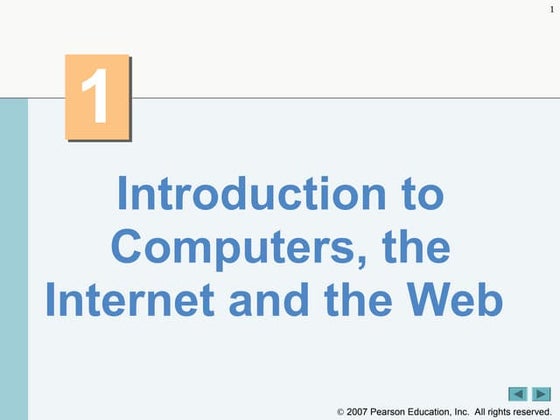 1

1

Introduction to Computers, the Internet and the Web

© 2007 Pearson Education, Inc. All rights reserved.